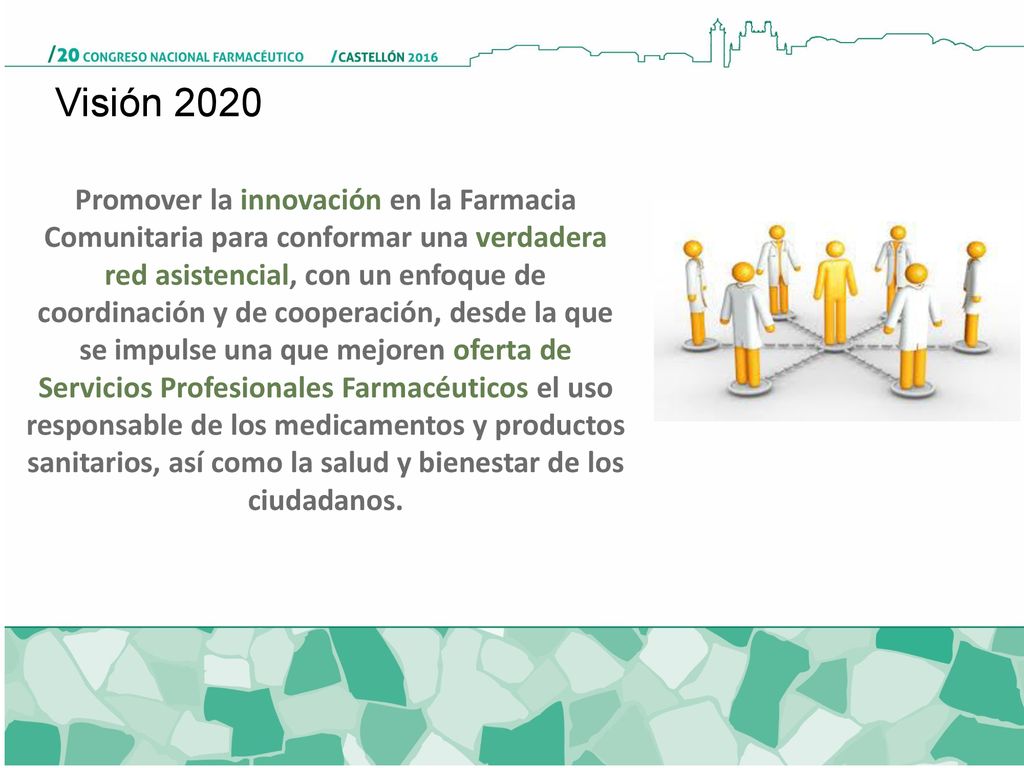 /20 CONGRESO NACIONAL FARMACÉUTICO /CASTELLÓN 2016

Visión 2020

Promover la innovación en la Farmacia Comunitaria para conformar una verdadera red asistencial, con un enfoque de coordinación y de cooperación, desde la que se impulse una que mejoren oferta de Servicios Profesionales Farmacéuticos el uso responsable de los medicamentos y productos sanitarios, así como la salud y bienestar de los ciudadanos.